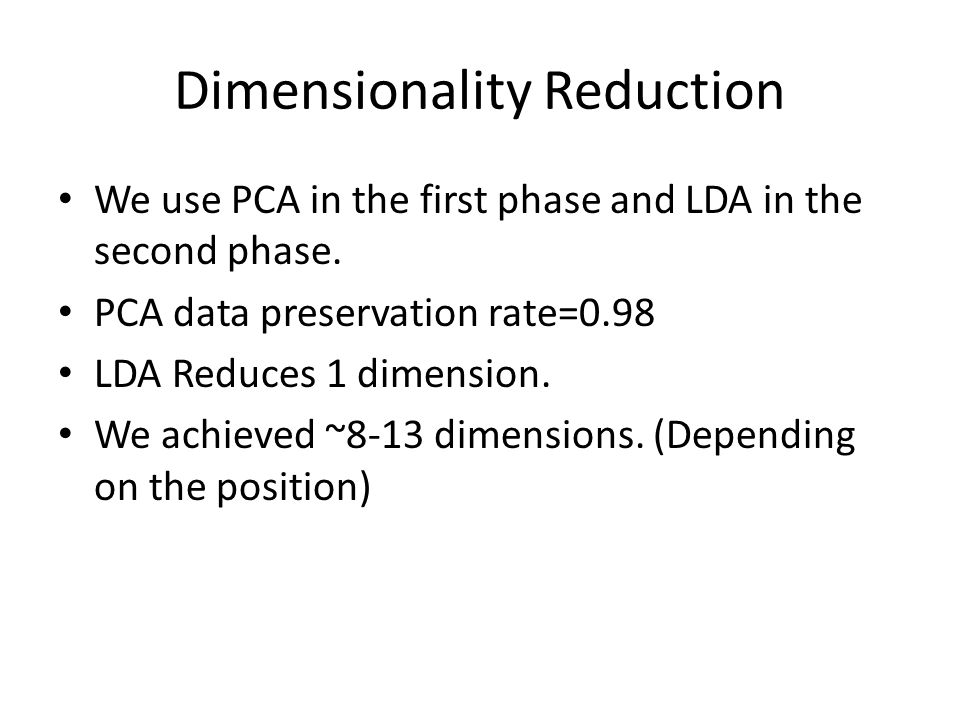 Dimensionality Reduction

• We use PCA in the first phase and LDA in the second phase.
• PCA data preservation rate=0.98
• LDA Reduces 1 dimension.
• We achieved ~8-13 dimensions. (Depending on the position)